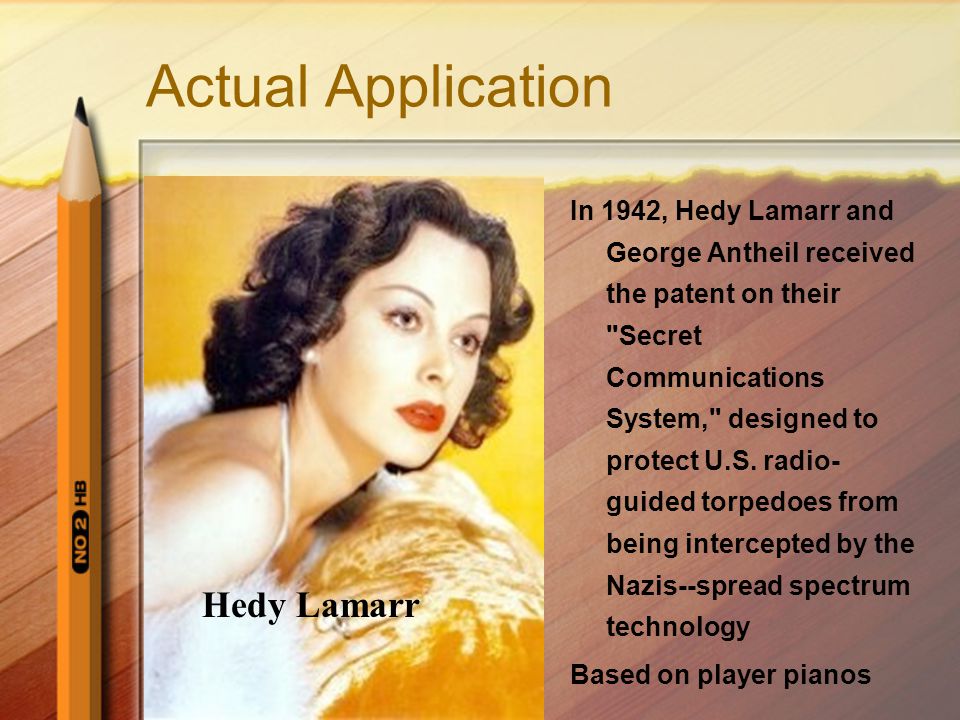 Actual Application

NO 2 HB

Hedy Lamarr

In 1942, Hedy Lamarr and George Antheil received the patent on their "Secret Communications System," designed to protect U.S. radio-guided torpedoes from being intercepted by the Nazis--spread spectrum technology

Based on player pianos